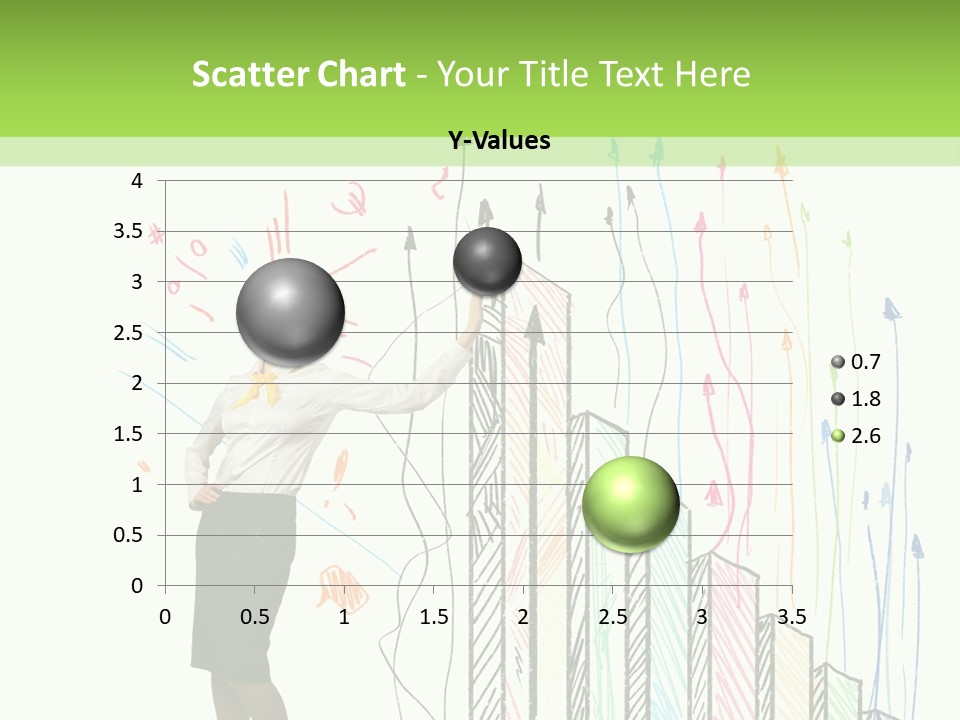 Scatter Chart - Your Title Text Here

Y-Values

4
3.5
3
2.5
2
1.5
1
0.5
0

0 0.5 1 1.5 2 2.5 3 3.5

0.7
1.8
2.6